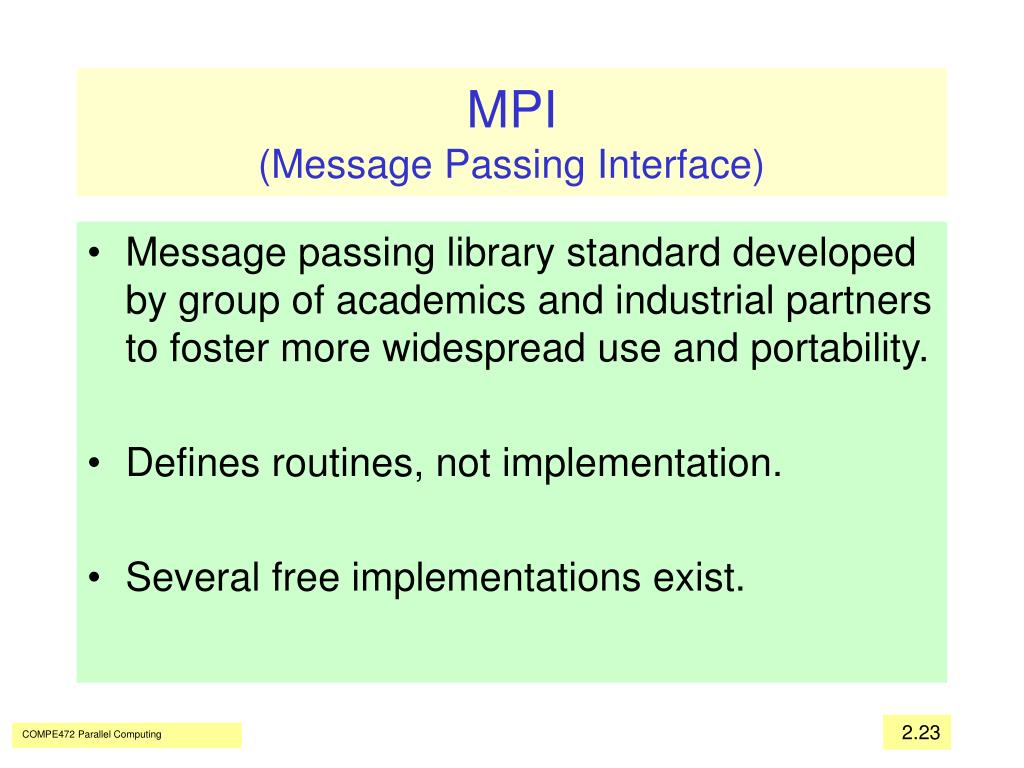 MPI
(Message Passing Interface)

• Message passing library standard developed by group of academics and industrial partners to foster more widespread use and portability.

• Defines routines, not implementation.

• Several free implementations exist.

COMPE472 Parallel Computing

2.23